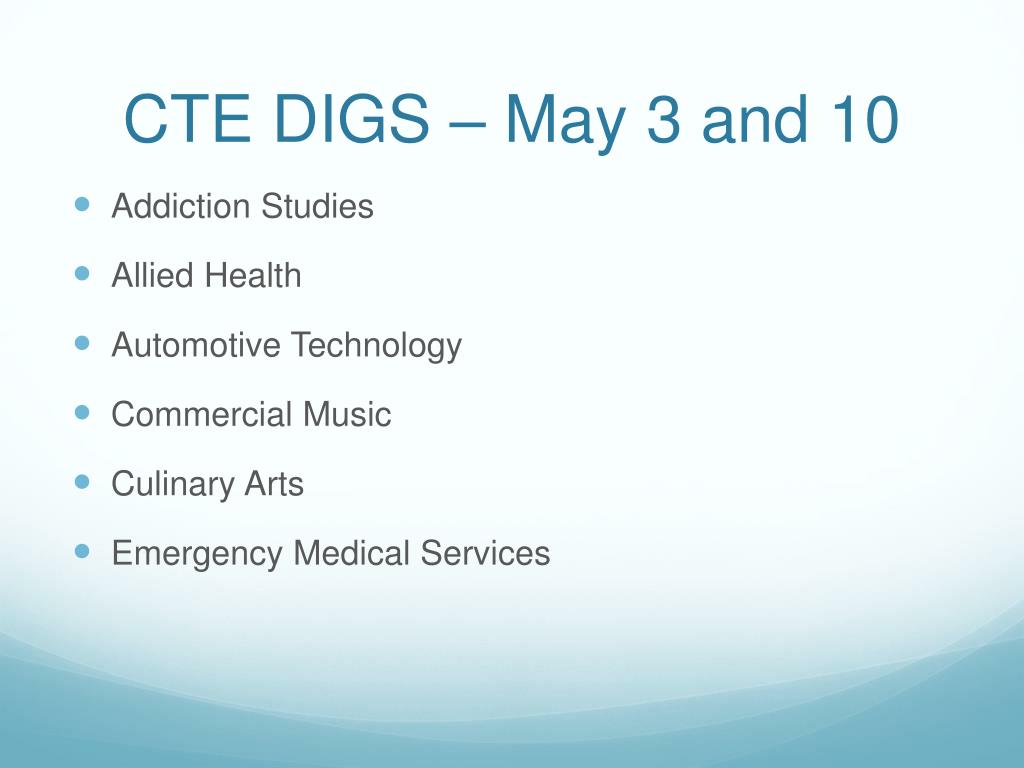 CTE DIGS – May 3 and 10

- Addiction Studies
- Allied Health
- Automotive Technology
- Commercial Music
- Culinary Arts
- Emergency Medical Services